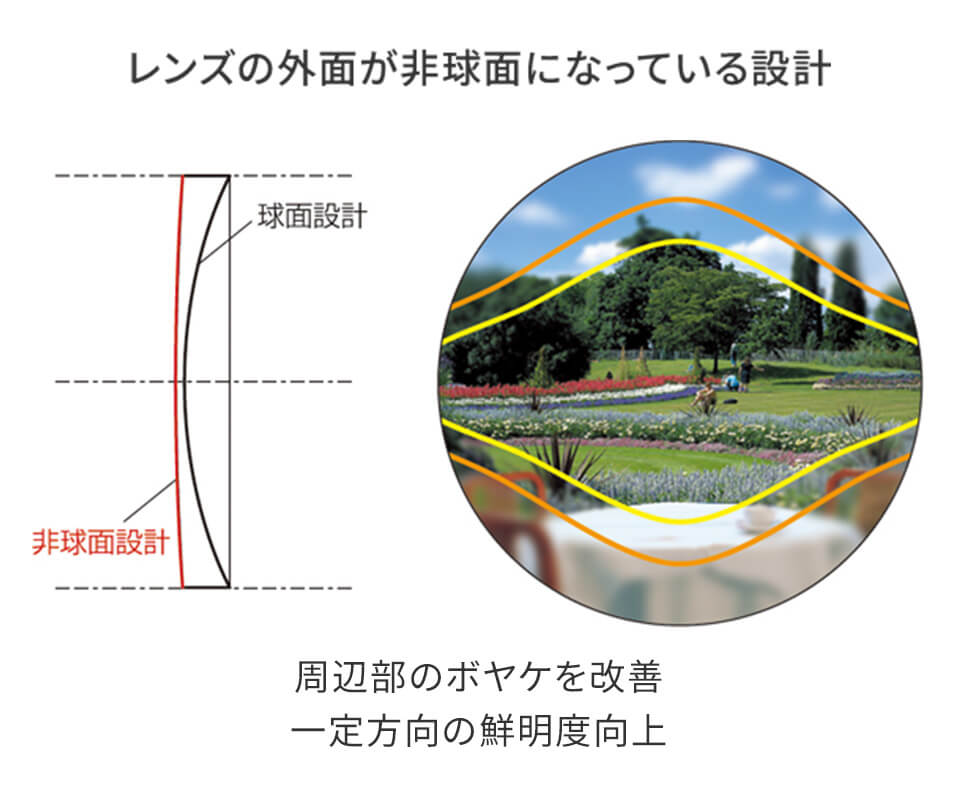 レンズの外面が非球面になっている設計

球面設計

非球面設計

周辺部のボヤケを改善
一定方向の鮮明度向上